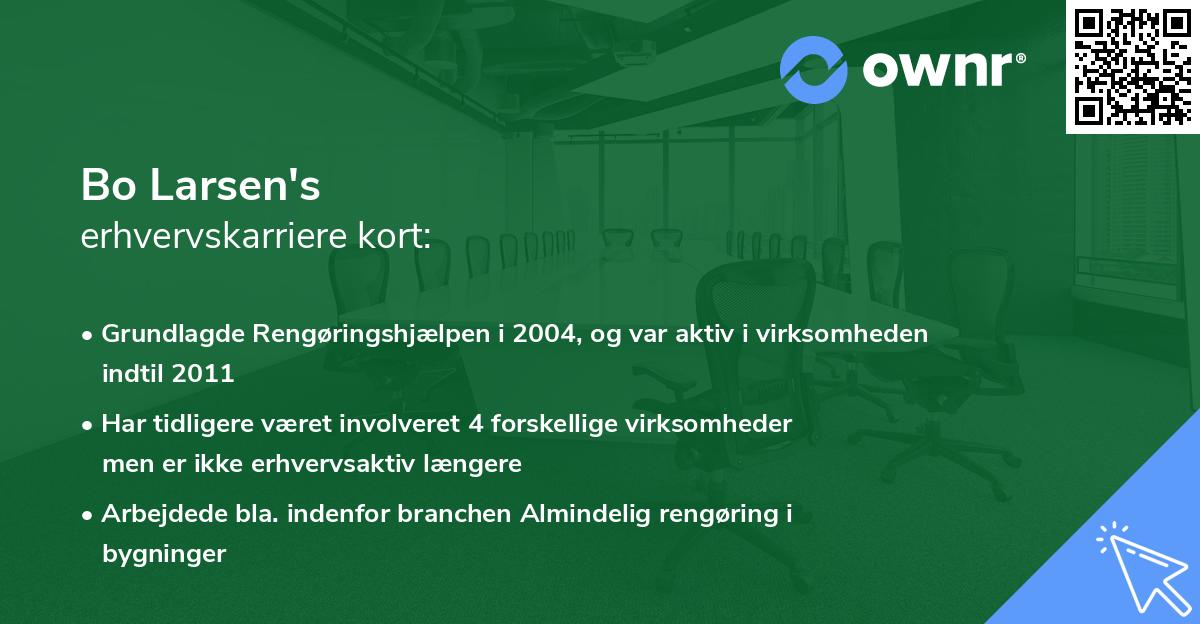 ownr®

Bo Larsen's
erhvervskarriere kort:

• Grundlagde Rengøringshjælpen i 2004, og var aktiv i virksomheden indtil 2011

• Har tidligere været involveret 4 forskellige virksomheder men er ikke erhvervsaktiv længere

• Arbejdede bla. indenfor branchen Almindelig rengøring i bygninger